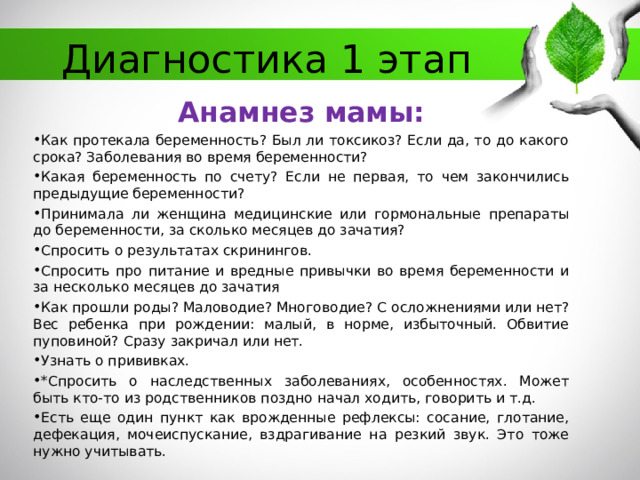 Диагностика 1 этап

Анамнез мамы:

•Как протекала беременность? Был ли токсикоз? Если да, то до какого срока? Заболевания во время беременности?

•Какая беременность по счету? Если не первая, то чем закончились предыдущие беременности?

•Принимала ли женщина медицинские или гормональные препараты до беременности, за сколько месяцев до зачатия?

•Спросить о результатах скринингов.

•Спросить про питание и вредные привычки во время беременности и за несколько месяцев до зачатия

•Как прошли роды? Маловодие? Многоводие? С осложнениями или нет? Вес ребенка при рождении: малый, в норме, избыточный. Обвитие пуповиной? Сразу закричал или нет.

•Узнать о прививках.

•*Спросить о наследственных заболеваниях, особенностях. Может быть кто-то из родственников поздно начал ходить, говорить и т.д.

•Есть еще один пункт как врожденные рефлексы: сосание, глотание, дефекация, мочеиспускание, вздрагивание на резкий звук. Это тоже нужно учитывать.